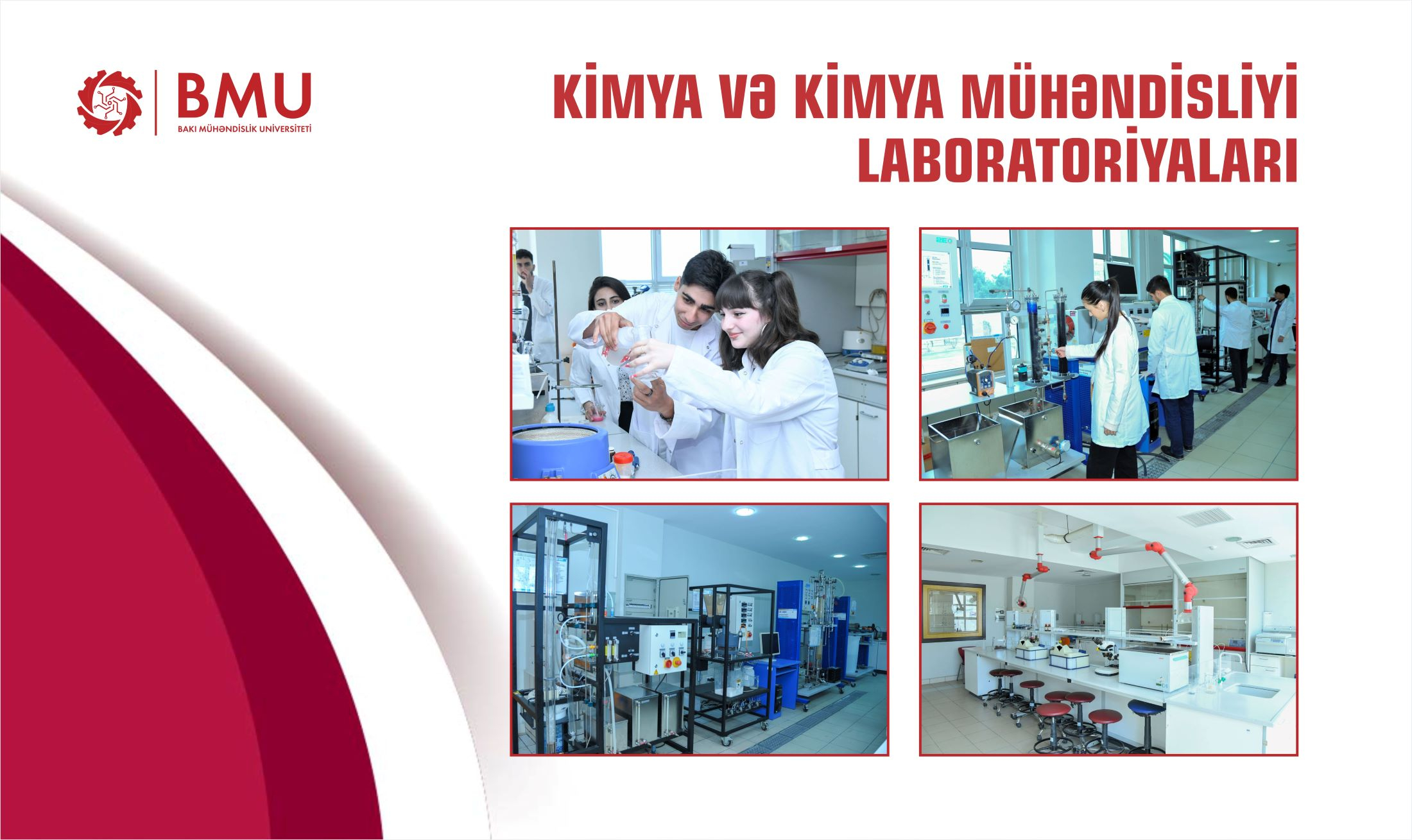 BMU
BAKI MÜHƏNDİSLİK UNİVERSİTETİ

KİMYA VƏ KİMYA MÜHƏNDİSLİYİ LABORATORİYALARI